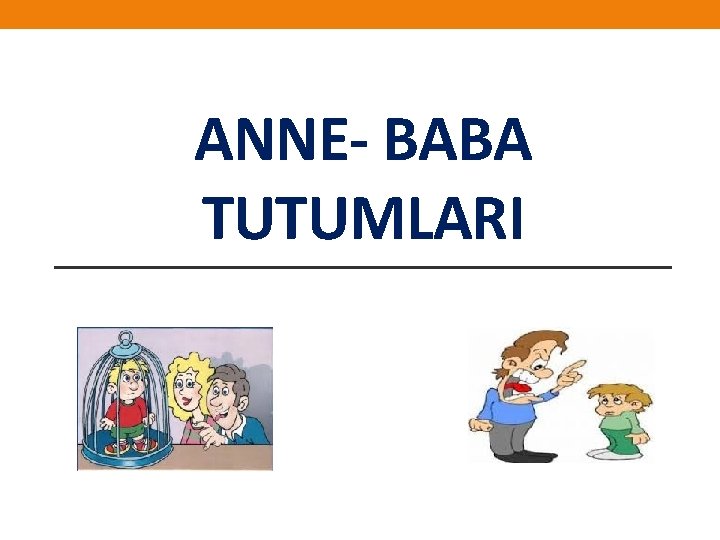 ANNE- BABA TUTUMLARI